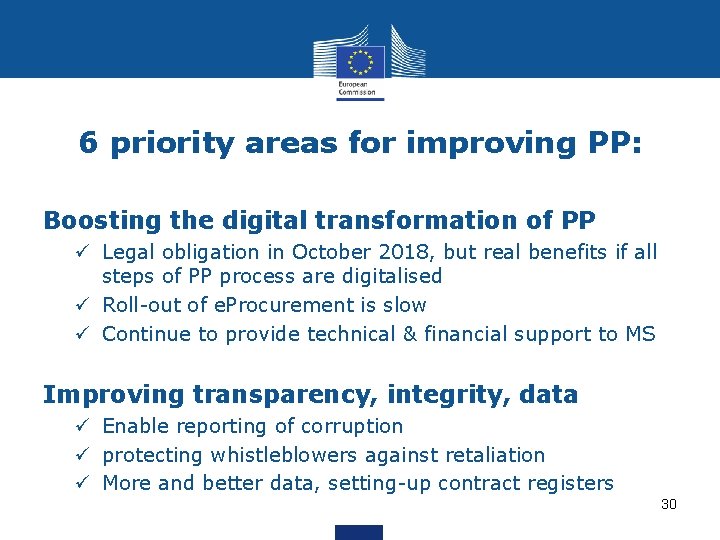 European Commission

6 priority areas for improving PP:

Boosting the digital transformation of PP

✓ Legal obligation in October 2018, but real benefits if all steps of PP process are digitalised
✓ Roll-out of eProcurement is slow
✓ Continue to provide technical & financial support to MS

Improving transparency, integrity, data

✓ Enable reporting of corruption
✓ protecting whistleblowers against retaliation
✓ More and better data, setting-up contract registers

30